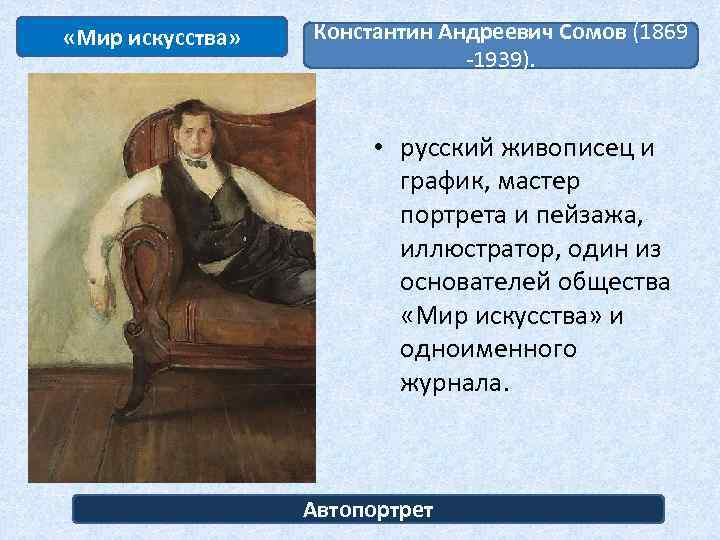 «Мир искусства»

Константин Андреевич Сомов (1869 -1939).

• русский живописец и график, мастер портрета и пейзажа, иллюстратор, один из основателей общества «Мир искусства» и одноименного журнала.

Автопортрет